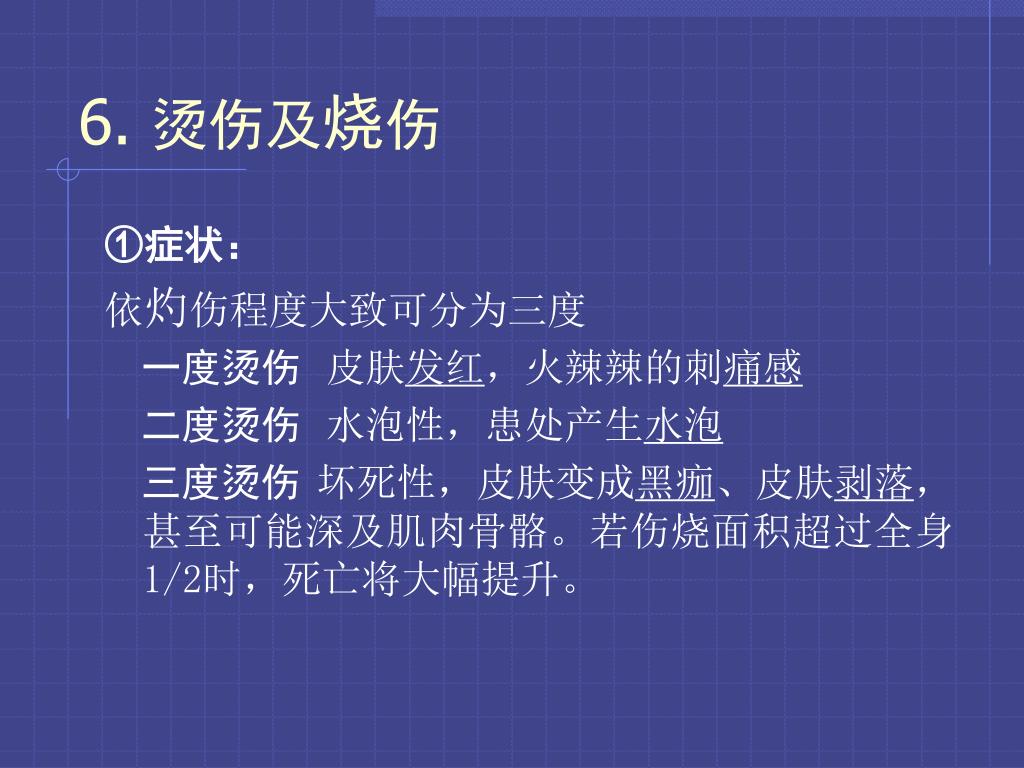 6. 烫伤及烧伤

①症状：

依灼伤程度大致可分为三度

一度烫伤 皮肤发红，火辣辣的刺痛感

二度烫伤 水泡性，患处产生水泡

三度烫伤 坏死性，皮肤变成黑痂、皮肤剥落，甚至可能深及肌肉骨骼。若伤烧面积超过全身1/2时，死亡将大幅提升。